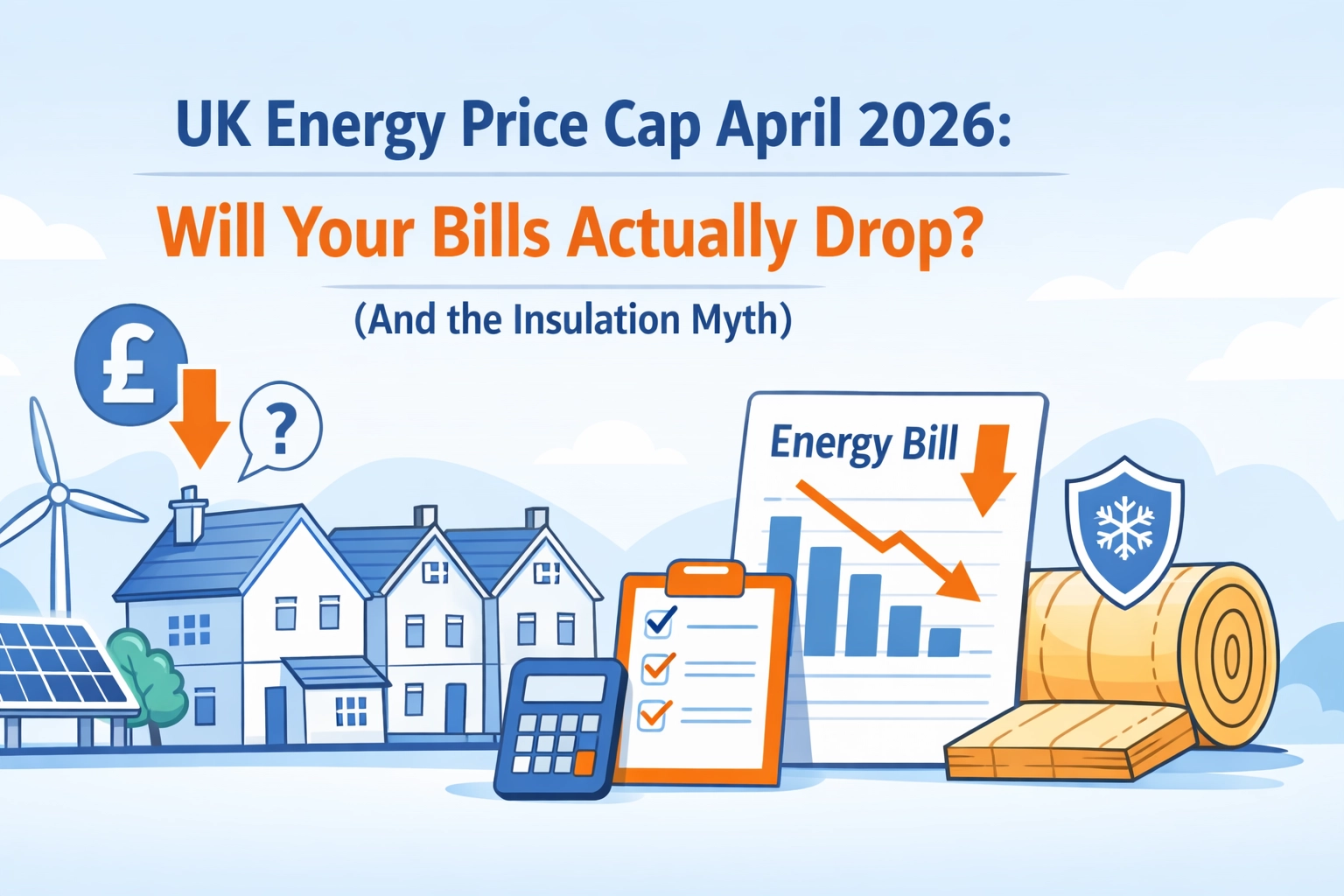 UK Energy Price Cap April 2026:

Will Your Bills Actually Drop?

(And the Insulation Myth)

£

?

Energy Bill